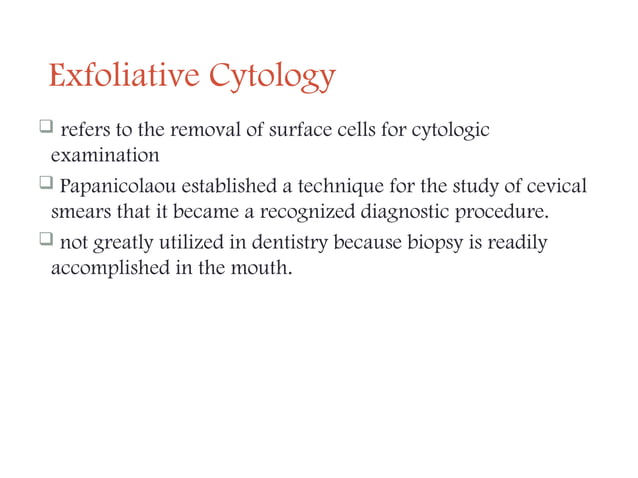 Exfoliative Cytology

❑ refers to the removal of surface cells for cytologic examination

❑ Papanicolaou established a technique for the study of cevical smears that it became a recognized diagnostic procedure.

❑ not greatly utilized in dentistry because biopsy is readily accomplished in the mouth.